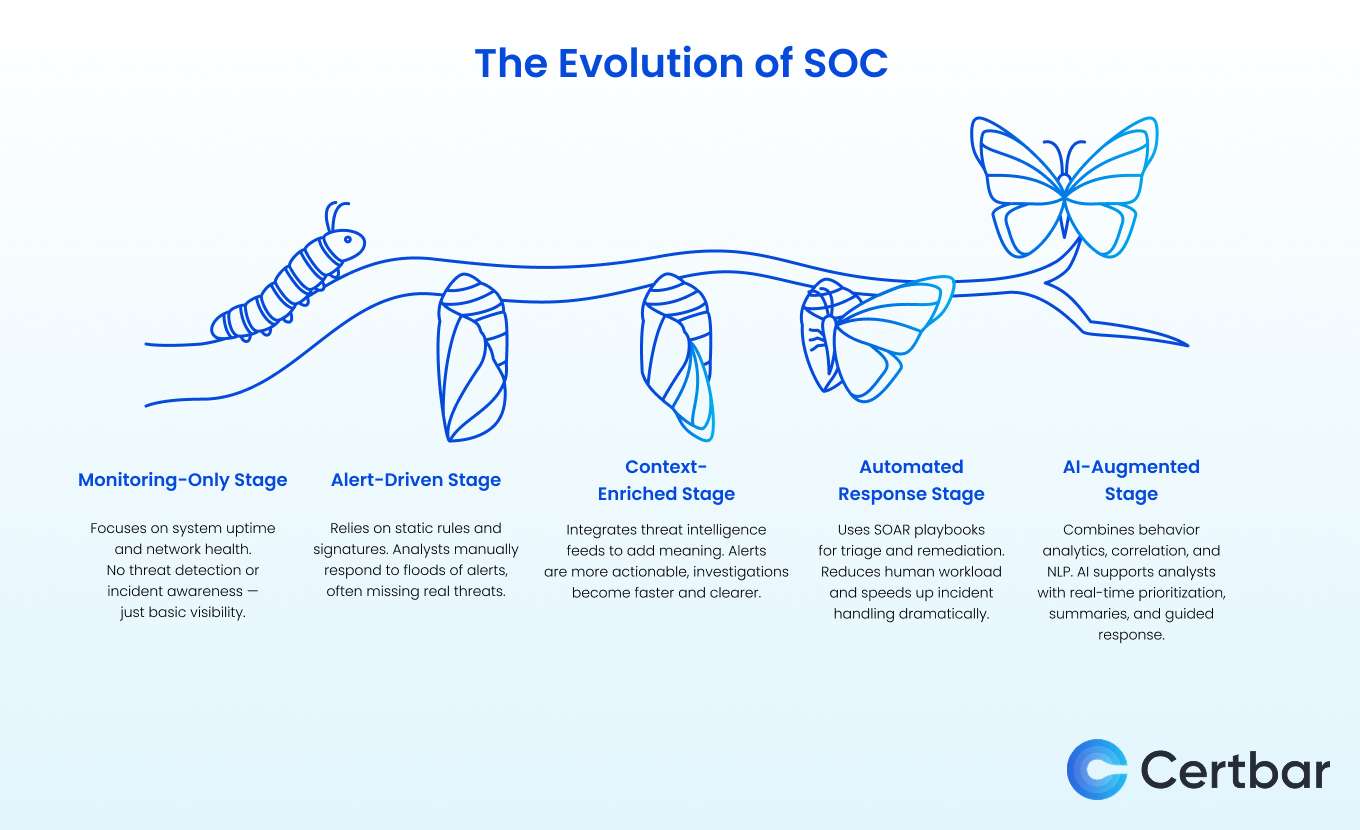 The Evolution of SOC

Monitoring-Only Stage

Focuses on system uptime and network health. No threat detection or incident awareness — just basic visibility.

Alert-Driven Stage

Relies on static rules and signatures. Analysts manually respond to floods of alerts, often missing real threats.

Context-Enriched Stage

Integrates threat intelligence feeds to add meaning. Alerts are more actionable, investigations become faster and clearer.

Automated Response Stage

Uses SOAR playbooks for triage and remediation. Reduces human workload and speeds up incident handling dramatically.

AI-Augmented Stage

Combines behavior analytics, correlation, and NLP. AI supports analysts with real-time prioritization, summaries, and guided response.

Certbar